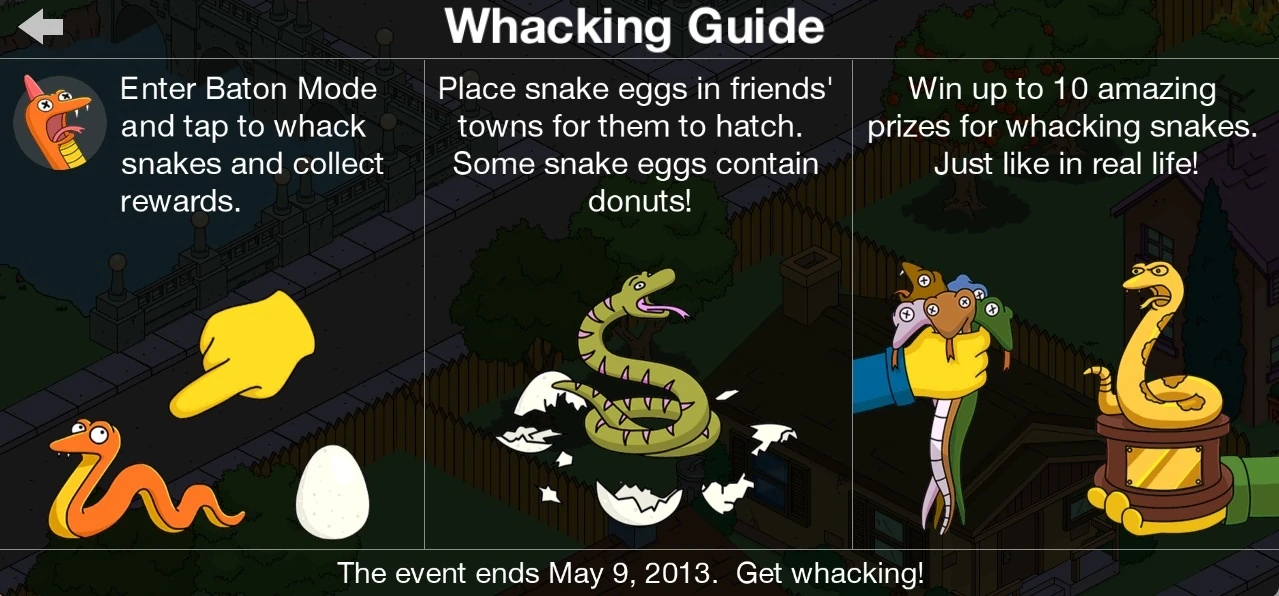 Whacking Guide

Enter Baton Mode and tap to whack snakes and collect rewards.

Place snake eggs in friends' towns for them to hatch. Some snake eggs contain donuts!

Win up to 10 amazing prizes for whacking snakes. Just like in real life!

The event ends May 9, 2013. Get whacking!